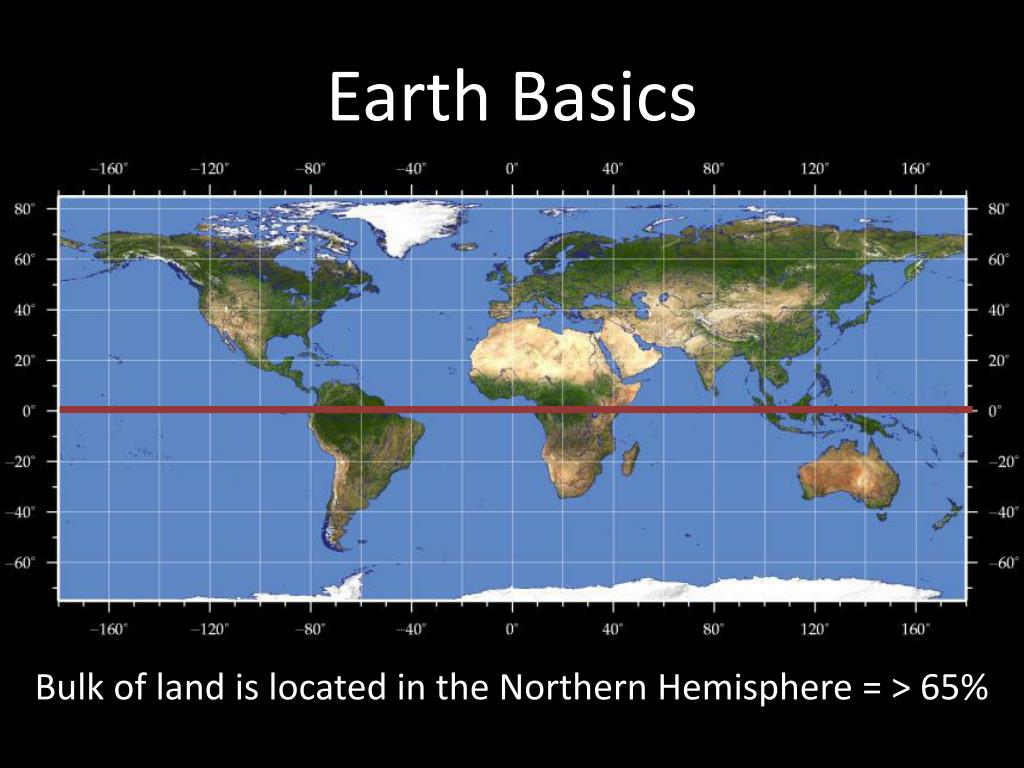 Earth Basics

−160° −120° −80° −40° 0° 40° 80° 120° 160°

80° 60° 40° 20° 0° −20° −40° −60°

80° 60° 40° 20° 0° −20° −40° −60°

−160° −120° −80° −40° 0° 40° 80° 120° 160°

Bulk of land is located in the Northern Hemisphere = > 65%